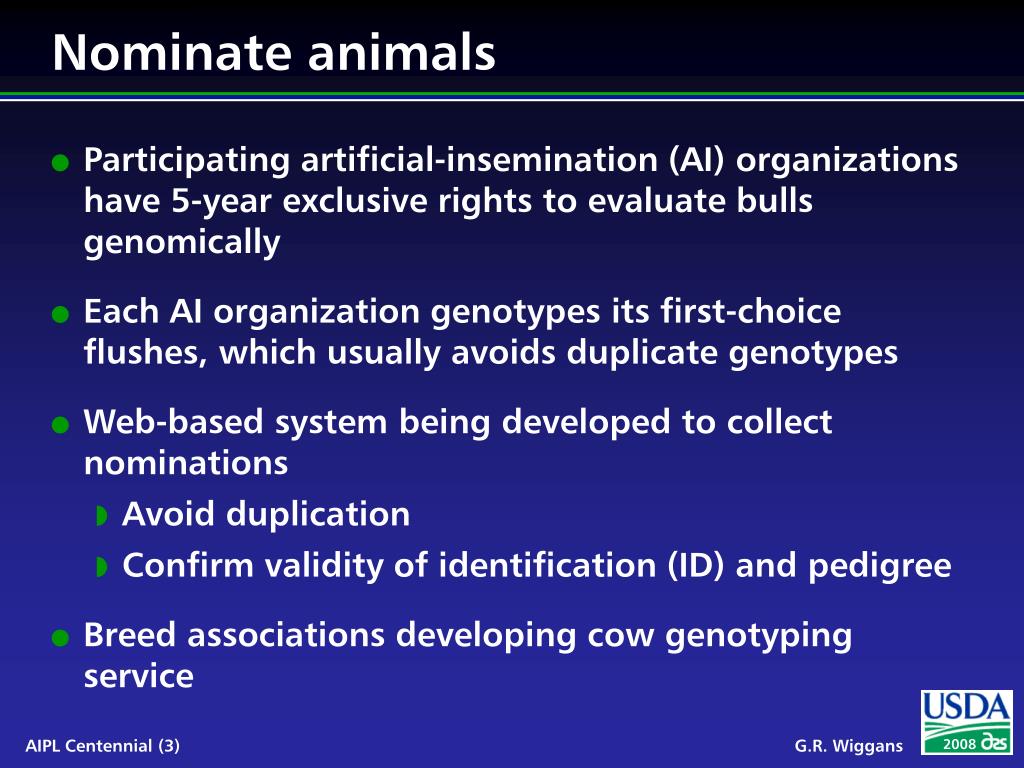 Nominate animals

Participating artificial-insemination (AI) organizations have 5-year exclusive rights to evaluate bulls genomically

Each AI organization genotypes its first-choice flushes, which usually avoids duplicate genotypes

Web-based system being developed to collect nominations

Avoid duplication

Confirm validity of identification (ID) and pedigree

Breed associations developing cow genotyping service

AIPL Centennial (3)

G.R. Wiggans

USDA

2008